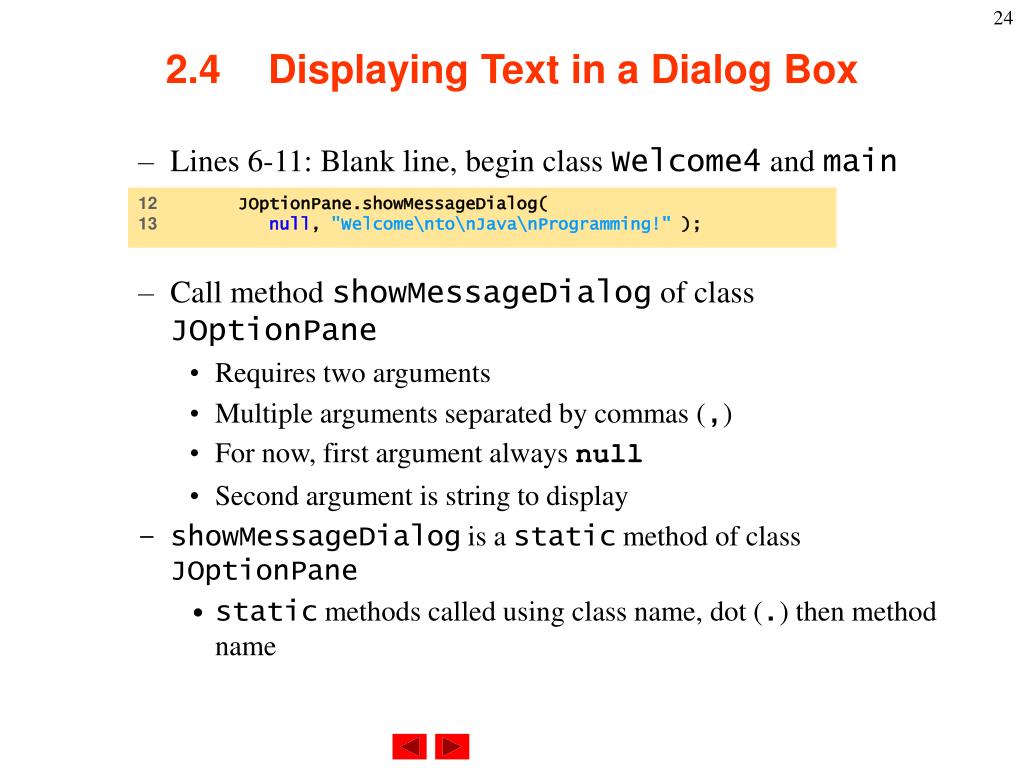 24

2.4 Displaying Text in a Dialog Box

– Lines 6-11: Blank line, begin class Welcome4 and main

12 JOptionPane.showMessageDialog(
13 null, "Welcome\nto\nJava\nProgramming!" );

– Call method showMessageDialog of class JOptionPane
• Requires two arguments
• Multiple arguments separated by commas (,)
• For now, first argument always null
• Second argument is string to display

– showMessageDialog is a static method of class JOptionPane
• static methods called using class name, dot (.) then method name